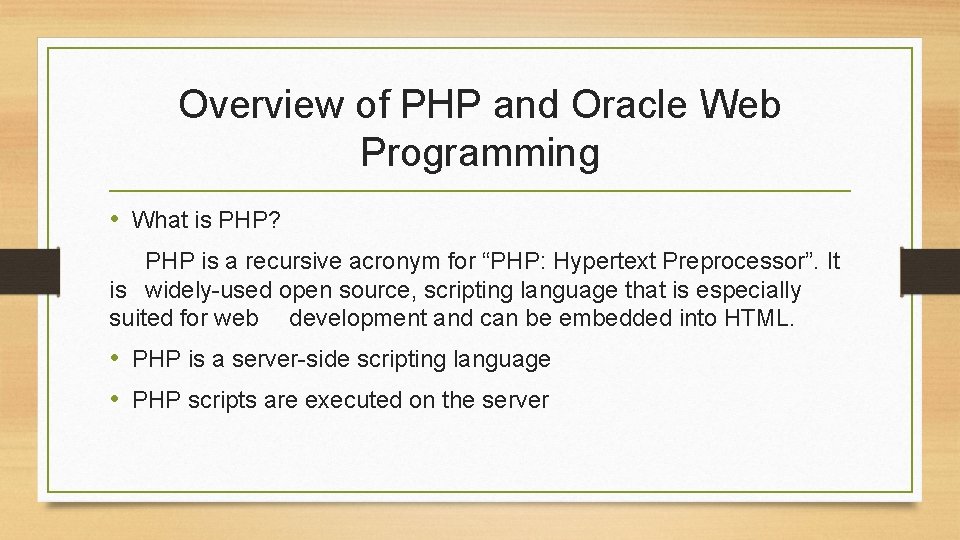 Overview of PHP and Oracle Web Programming

• What is PHP?

PHP is a recursive acronym for “PHP: Hypertext Preprocessor”. It is widely-used open source, scripting language that is especially suited for web development and can be embedded into HTML.

• PHP is a server-side scripting language

• PHP scripts are executed on the server